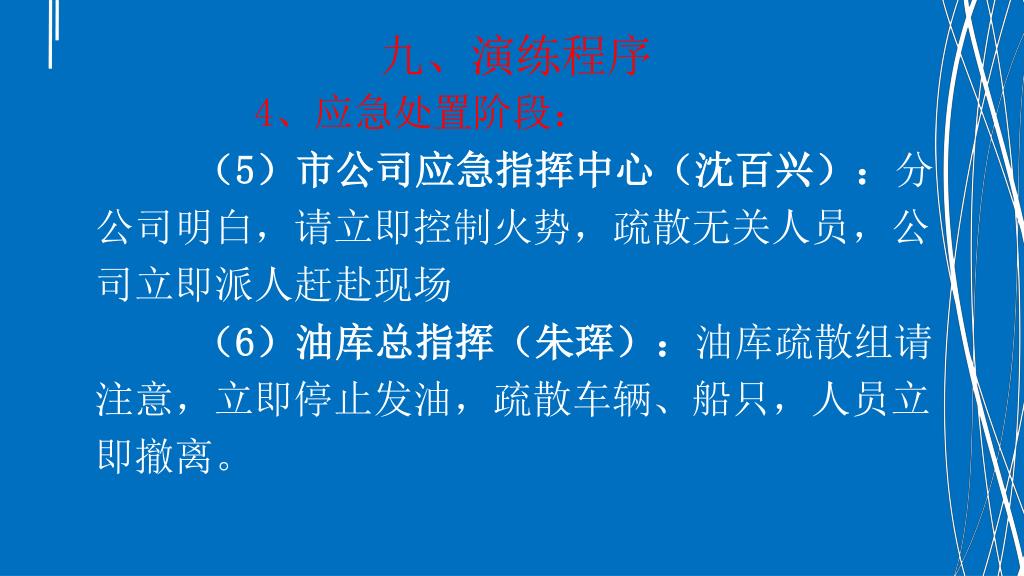 九、演练程序

4、应急处置阶段：

（5）市公司应急指挥中心（沈百兴）：分公司明白，请立即控制火势，疏散无关人员，公司立即派人赶赴现场

（6）油库总指挥（朱珲）：油库疏散组请注意，立即停止发油，疏散车辆、船只，人员立即撤离。